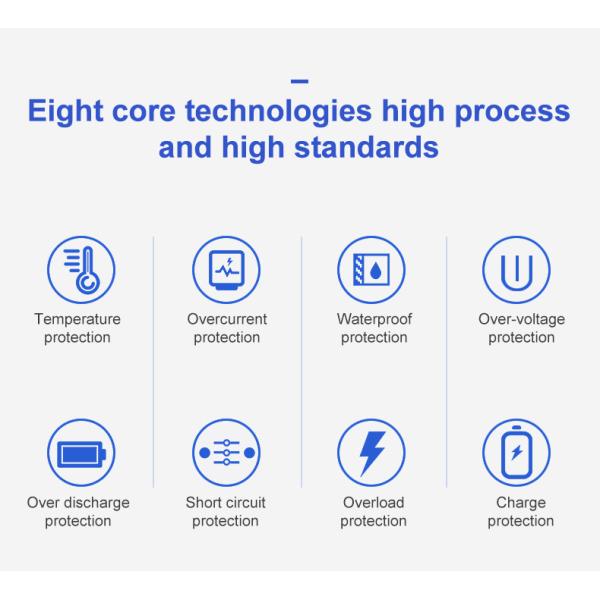 Eight core technologies high process and high standards

Temperature protection

Overcurrent protection

Waterproof protection

Over-voltage protection

Over discharge protection

Short circuit protection

Overload protection

Charge protection